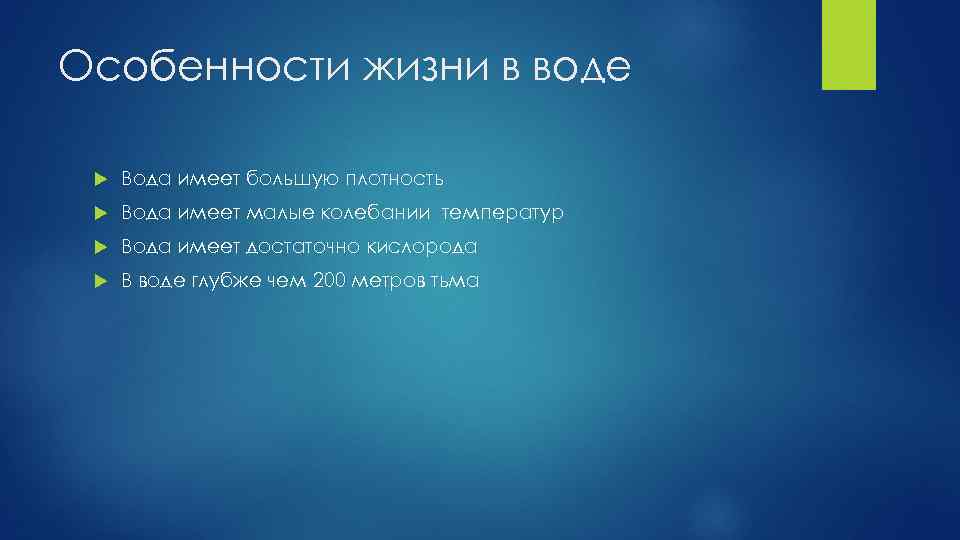 Особенности жизни в воде

Вода имеет большую плотность

Вода имеет малые колебании температур

Вода имеет достаточно кислорода

В воде глубже чем 200 метров тьма